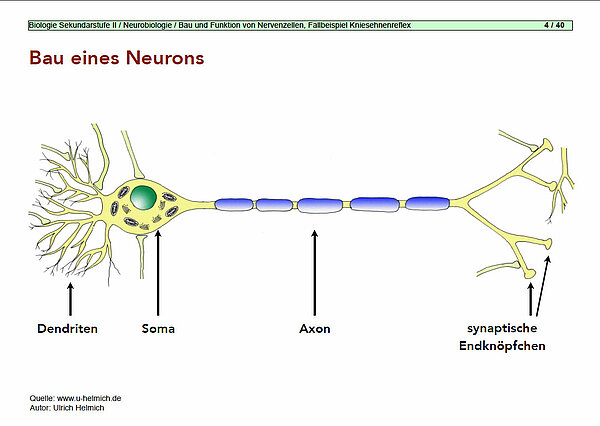 Biologie Sekundarstufe II / Neurobiologie / Bau und Funktion von Nervenzellen, Fallbeispiel Kniesehnenreflex 4 / 40

Bau eines Neurons

Dendriten

Soma

Axon

synaptische Endknöpfchen

Quelle: www.u-helmich.de
Autor: Ulrich Helmich